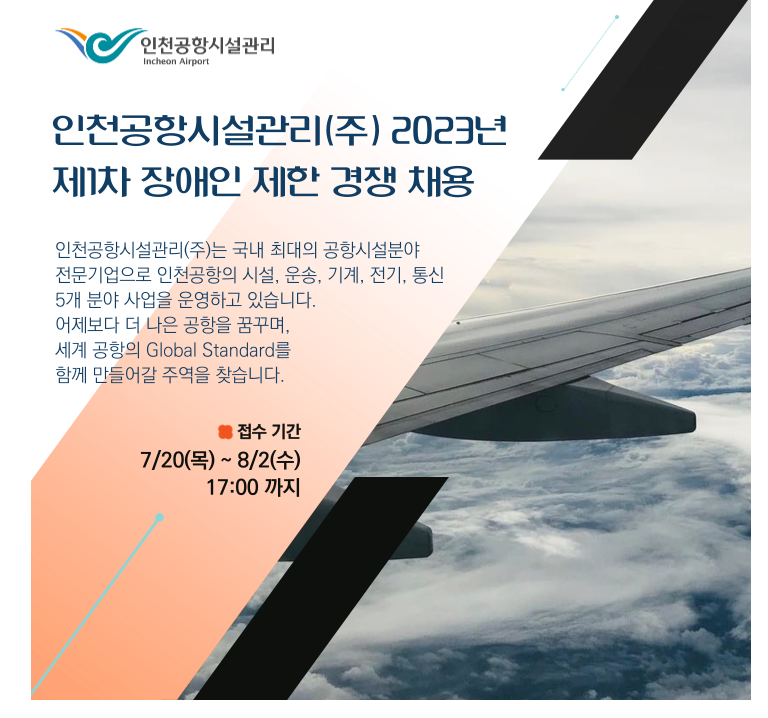 인천공항시설관리
Incheon Airport

인천공항시설관리(주) 2023년
제1차 장애인 제한 경쟁 채용

인천공항시설관리(주)는 국내 최대의 공항시설분야 전문기업으로 인천공항의 시설, 운송, 기계, 전기, 통신 5개 분야 사업을 운영하고 있습니다.
어제보다 더 나은 공항을 꿈꾸며,
세계 공항의 Global Standard를
함께 만들어갈 주역을 찾습니다.

접수 기간
7/20(목) ~ 8/2(수)
17:00 까지